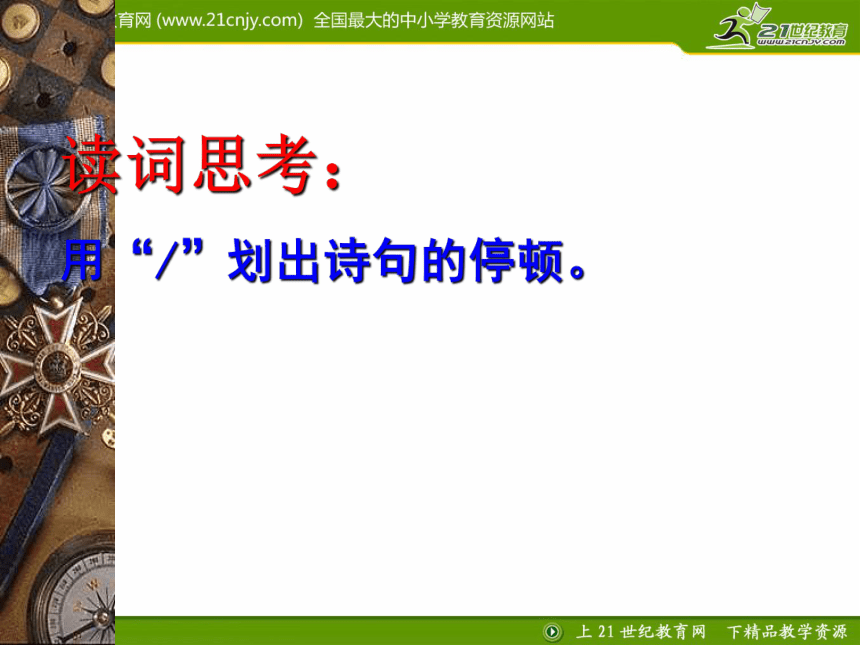 育网 (www.21cnjy.com) 全国最大的中小学教育资源网站

21世纪教育
www.21cnjy.com

读词思考：

用“/”划出诗句的停顿。

上 21 世纪教育网　下精品教学资源